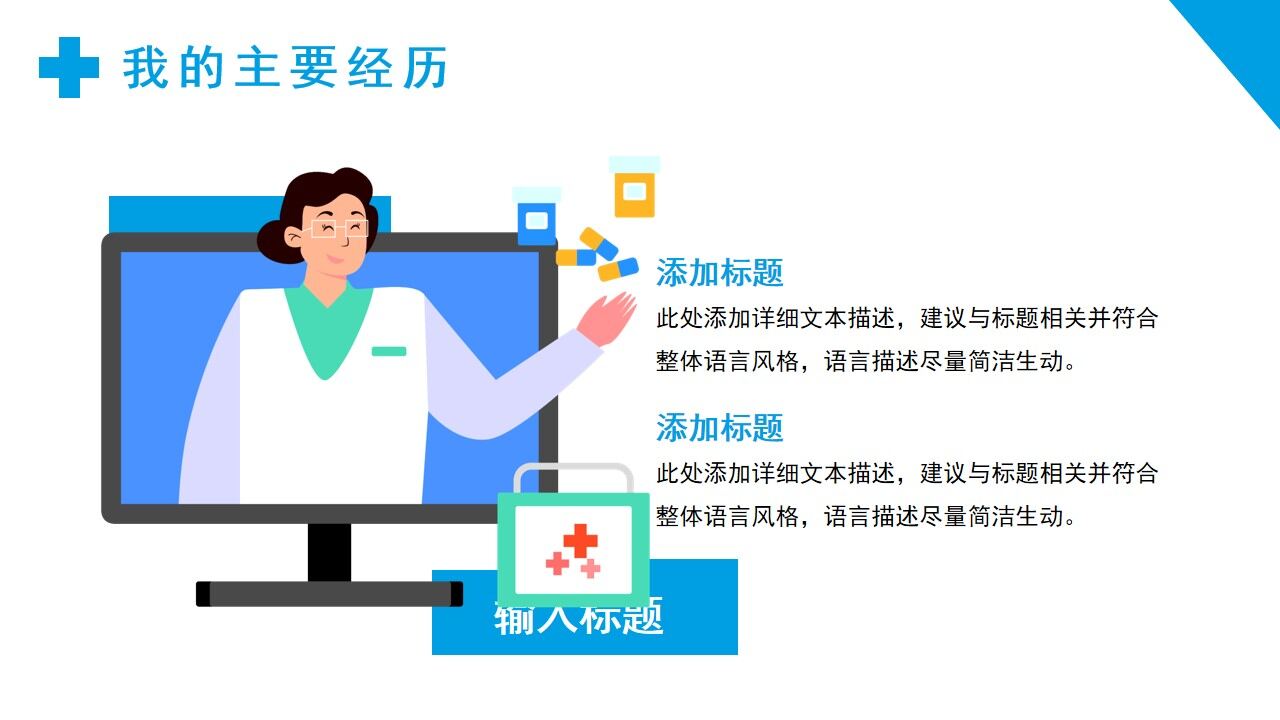 我的主要经历

添加标题

此处添加详细文本描述，建议与标题相关并符合整体语言风格，语言描述尽量简洁生动。

添加标题

此处添加详细文本描述，建议与标题相关并符合整体语言风格，语言描述尽量简洁生动。

输入标题